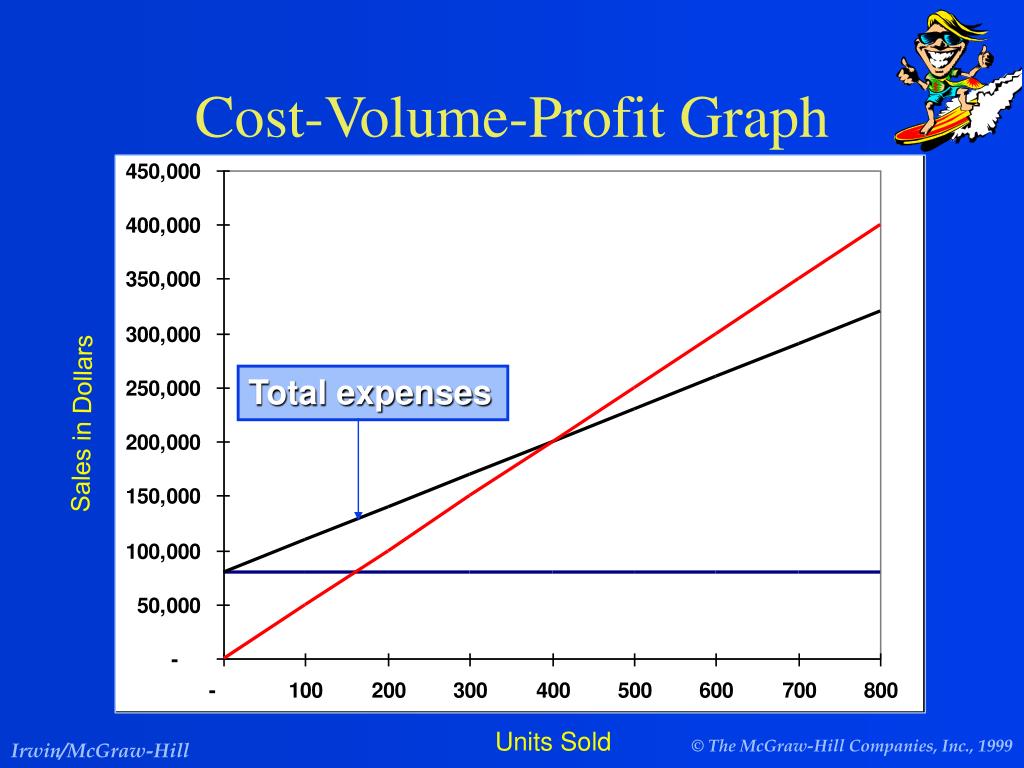 Cost-Volume-Profit Graph

Sales in Dollars

450,000
400,000
350,000
300,000
250,000
200,000
150,000
100,000
50,000
-

Total expenses

-
100
200
300
400
500
600
700
800

Units Sold

Irwin/McGraw-Hill

© The McGraw-Hill Companies, Inc., 1999